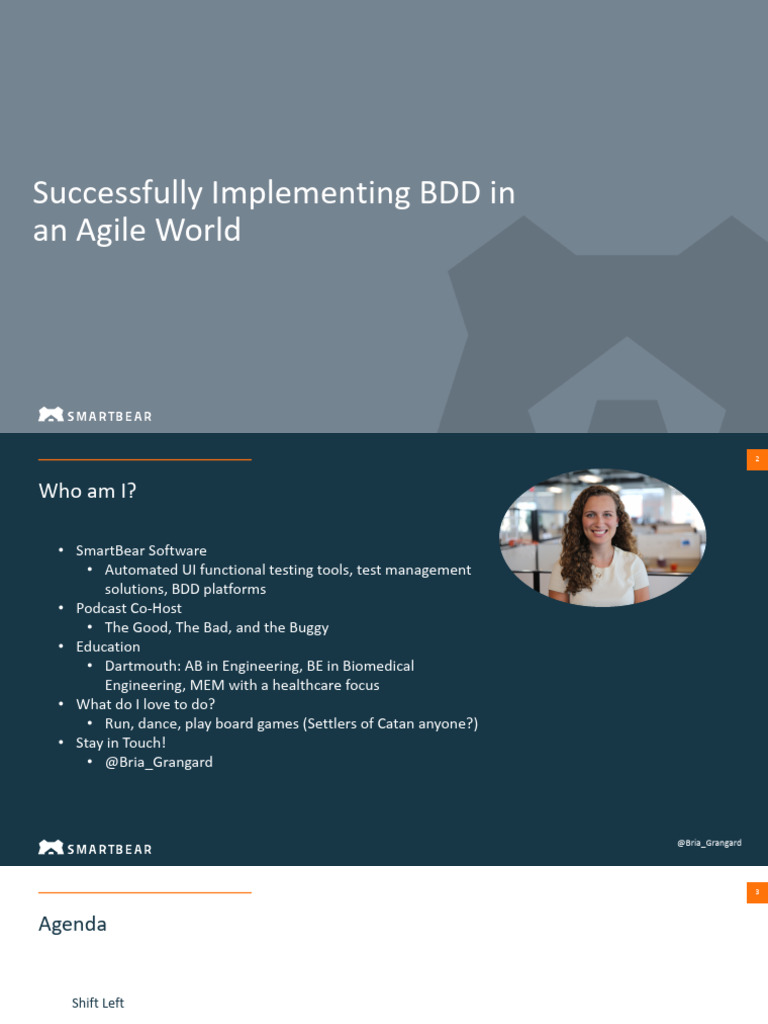 Successfully Implementing BDD in an Agile World

SMARTBEAR

2

Who am I?

• SmartBear Software
 • Automated UI functional testing tools, test management solutions, BDD platforms
• Podcast Co-Host
 • The Good, The Bad, and the Buggy
• Education
 • Dartmouth: AB in Engineering, BE in Biomedical Engineering, MEM with a healthcare focus
• What do I love to do?
 • Run, dance, play board games (Settlers of Catan anyone?)
• Stay in Touch!
 • @Bria_Grangard

SMARTBEAR

@Bria_Grangard

3

Agenda

Shift Left